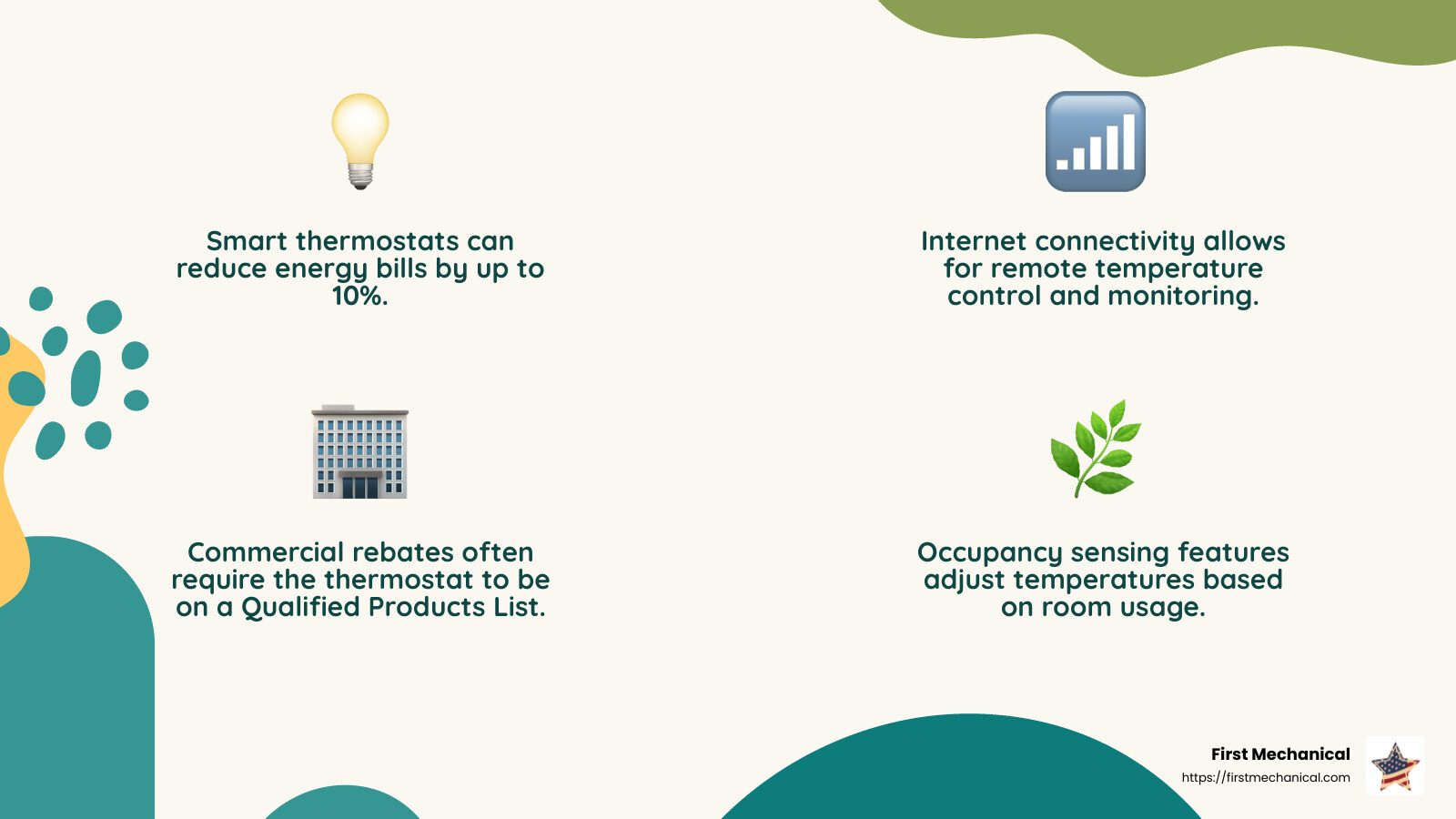 Smart thermostats can reduce energy bills by up to 10%.

Internet connectivity allows for remote temperature control and monitoring.

Commercial rebates often require the thermostat to be on a Qualified Products List.

Occupancy sensing features adjust temperatures based on room usage.

First Mechanical
https://firstmechanical.com